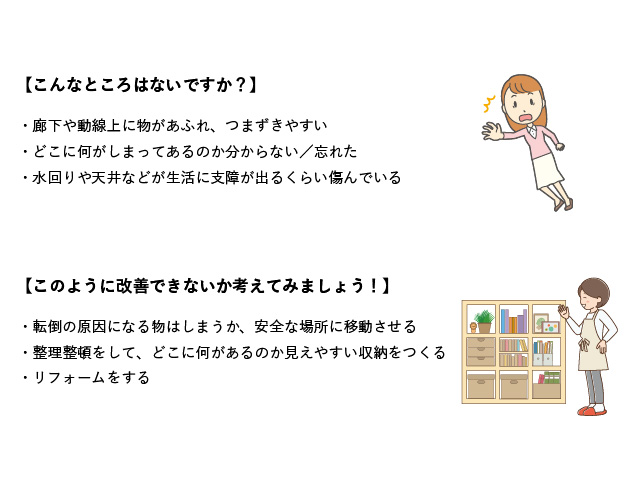 【こんなところはないですか？】

・廊下や動線上に物があふれ、つまずきやすい
・どこに何がしまってあるのか分からない／忘れた
・水回りや天井などが生活に支障が出るくらい傷んでいる

【このように改善できないか考えてみましょう！】

・転倒の原因になる物はしまうか、安全な場所に移動させる
・整理整頓をして、どこに何があるのか見えやすい収納をつくる
・リフォームをする